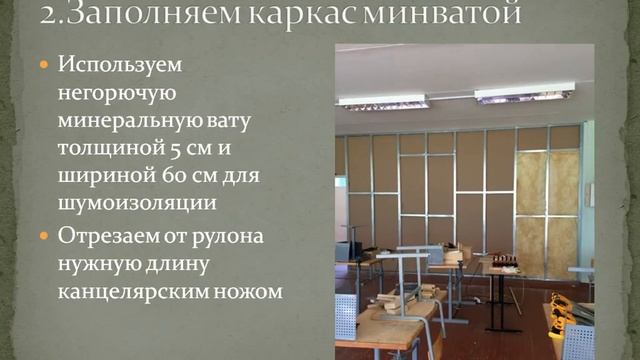 2.Заполняем каркас минватой

- Используем негорючую минеральную вату толщиной 5 см и шириной 60 см для шумоизоляции
- Отрезаем от рулона нужную длину канцелярским ножом